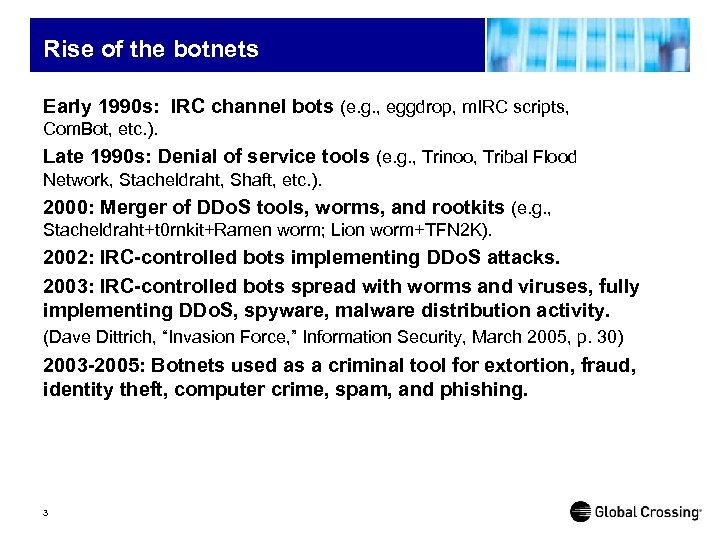 Rise of the botnets

Early 1990s: IRC channel bots (e.g., eggdrop, mIRC scripts, ComBot, etc.).

Late 1990s: Denial of service tools (e.g., Trinoo, Tribal Flood Network, Stacheldraht, Shaft, etc.).

2000: Merger of DDoS tools, worms, and rootkits (e.g., Stacheldraht+t0rnkit+Ramen worm; Lion worm+TFN2K).

2002: IRC-controlled bots implementing DDoS attacks.

2003: IRC-controlled bots spread with worms and viruses, fully implementing DDoS, spyware, malware distribution activity.

(Dave Dittrich, "Invasion Force," Information Security, March 2005, p. 30)

2003-2005: Botnets used as a criminal tool for extortion, fraud, identity theft, computer crime, spam, and phishing.

3

Global Crossing